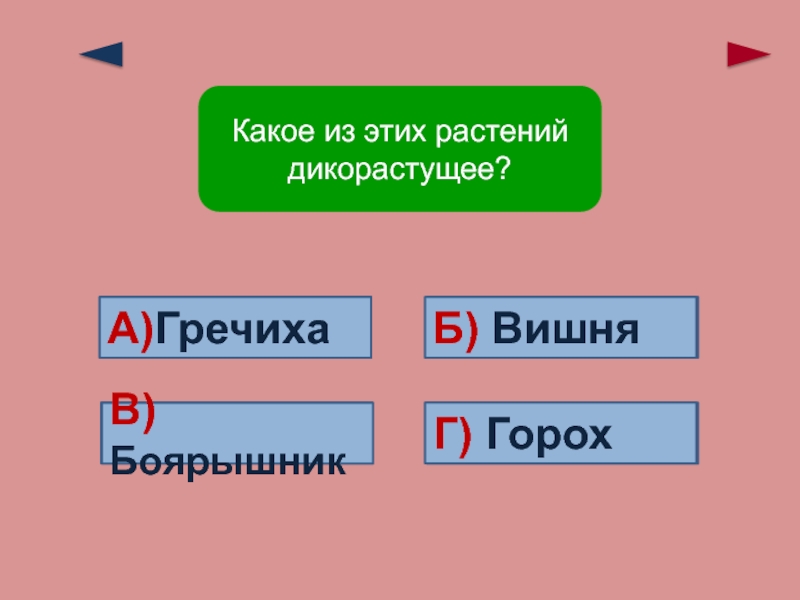 Какое из этих растений дикорастущее?

А)Гречиха

Б) Вишня

В) Боярышник

Г) Горох